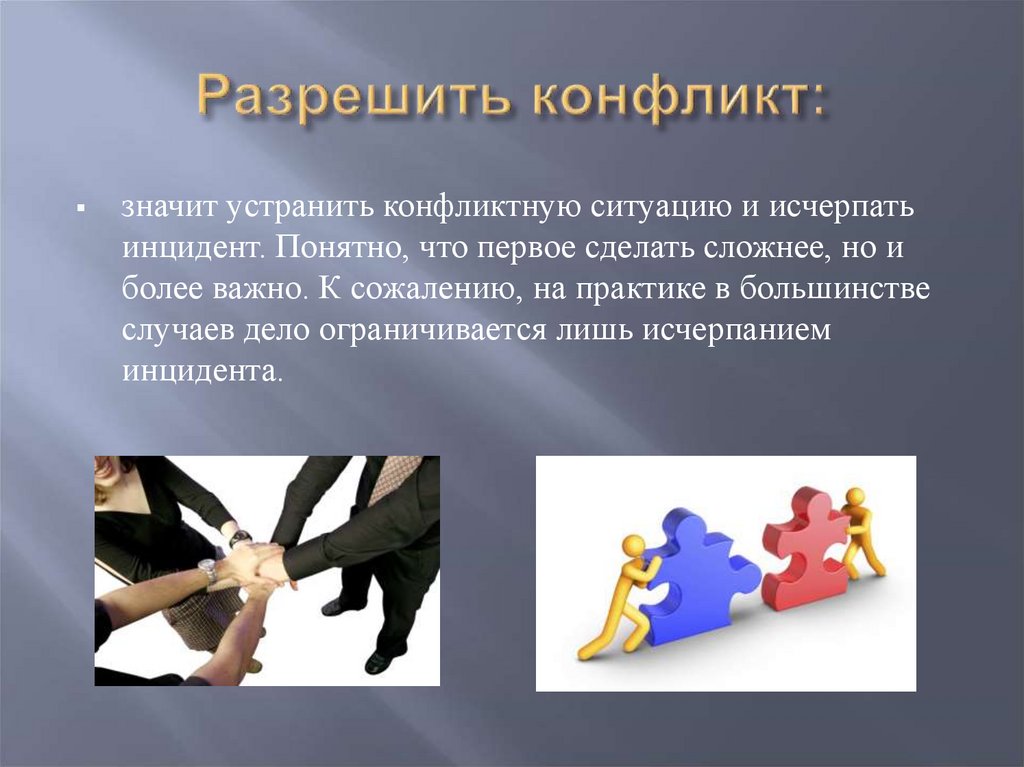 Разрешить конфликт:

значит устранить конфликтную ситуацию и исчерпать инцидент. Понятно, что первое сделать сложнее, но и более важно. К сожалению, на практике в большинстве случаев дело ограничивается лишь исчерпанием инцидента.